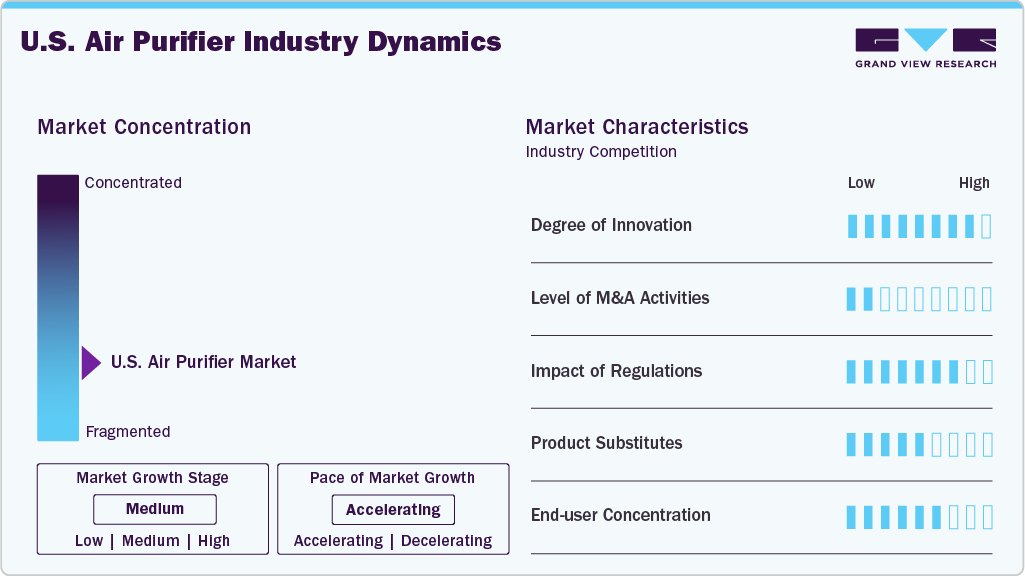 U.S. Air Purifier Industry Dynamics

GRAND VIEW RESEARCH

Market Concentration

Concentrated

U.S. Air Purifier Market

Fragmented

Market Growth Stage

Medium

Low | Medium | High

Pace of Market Growth

Accelerating

Accelerating | Decelerating

Market Characteristics

Industry Competition

Low High

Degree of Innovation

Level of M&A Activities

Impact of Regulations

Product Substitutes

End-user Concentration